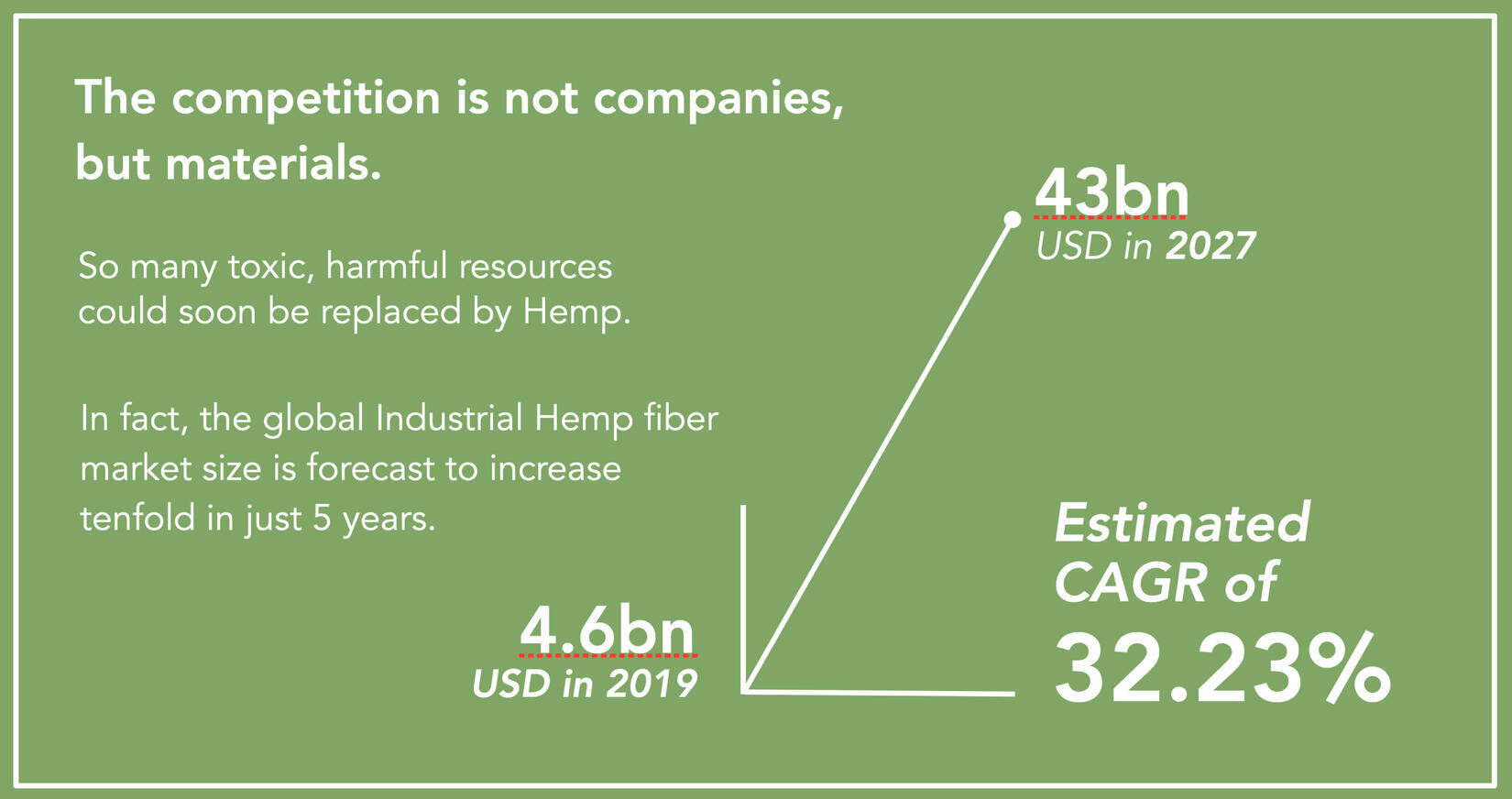 The competition is not companies, but materials.

So many toxic, harmful resources could soon be replaced by Hemp.

In fact, the global Industrial Hemp fiber market size is forecast to increase tenfold in just 5 years.

43bn
USD in 2027

4.6bn
USD in 2019

Estimated CAGR of
32.23%